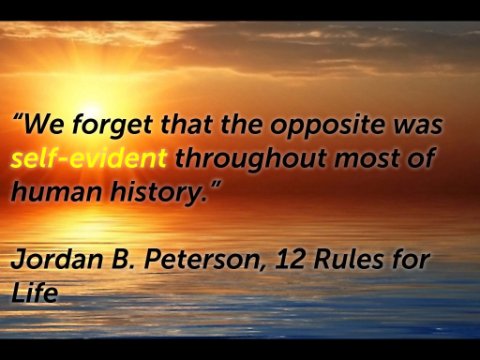 “We forget that the opposite was self-evident throughout most of human history.”

Jordan B. Peterson, 12 Rules for Life